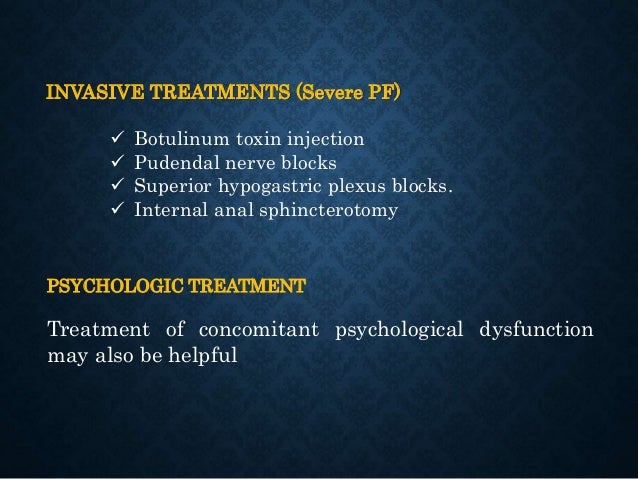 INVASIVE TREATMENTS (Severe PF)

✓ Botulinum toxin injection
✓ Pudendal nerve blocks
✓ Superior hypogastric plexus blocks.
✓ Internal anal sphincterotomy

PSYCHOLOGIC TREATMENT

Treatment of concomitant psychological dysfunction may also be helpful